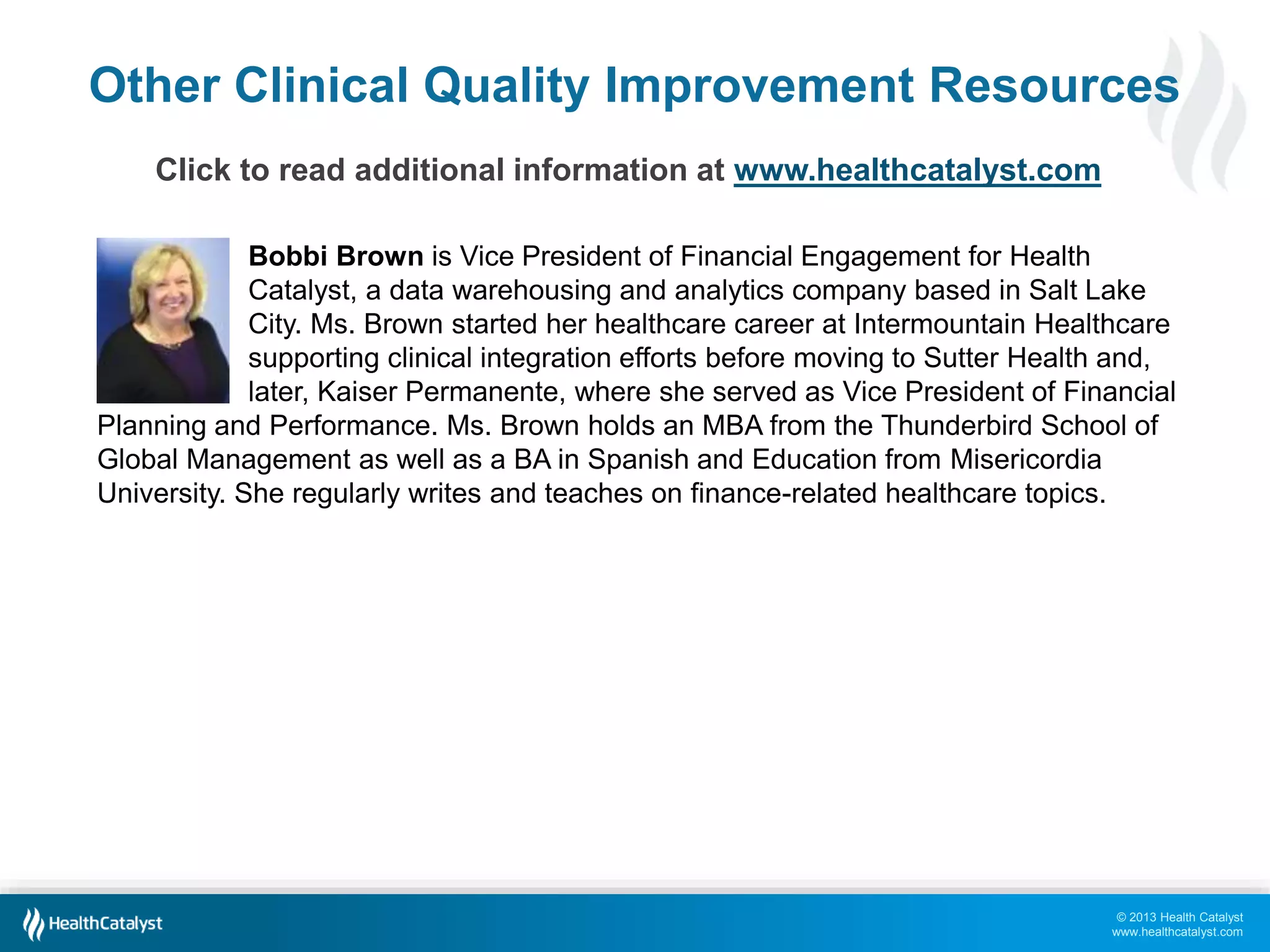 Other Clinical Quality Improvement Resources

Click to read additional information at www.healthcatalyst.com

Bobbi Brown is Vice President of Financial Engagement for Health Catalyst, a data warehousing and analytics company based in Salt Lake City. Ms. Brown started her healthcare career at Intermountain Healthcare supporting clinical integration efforts before moving to Sutter Health and, later, Kaiser Permanente, where she served as Vice President of Financial Planning and Performance. Ms. Brown holds an MBA from the Thunderbird School of Global Management as well as a BA in Spanish and Education from Misericordia University. She regularly writes and teaches on finance-related healthcare topics.

HealthCatalyst

© 2013 Health Catalyst
www.healthcatalyst.com